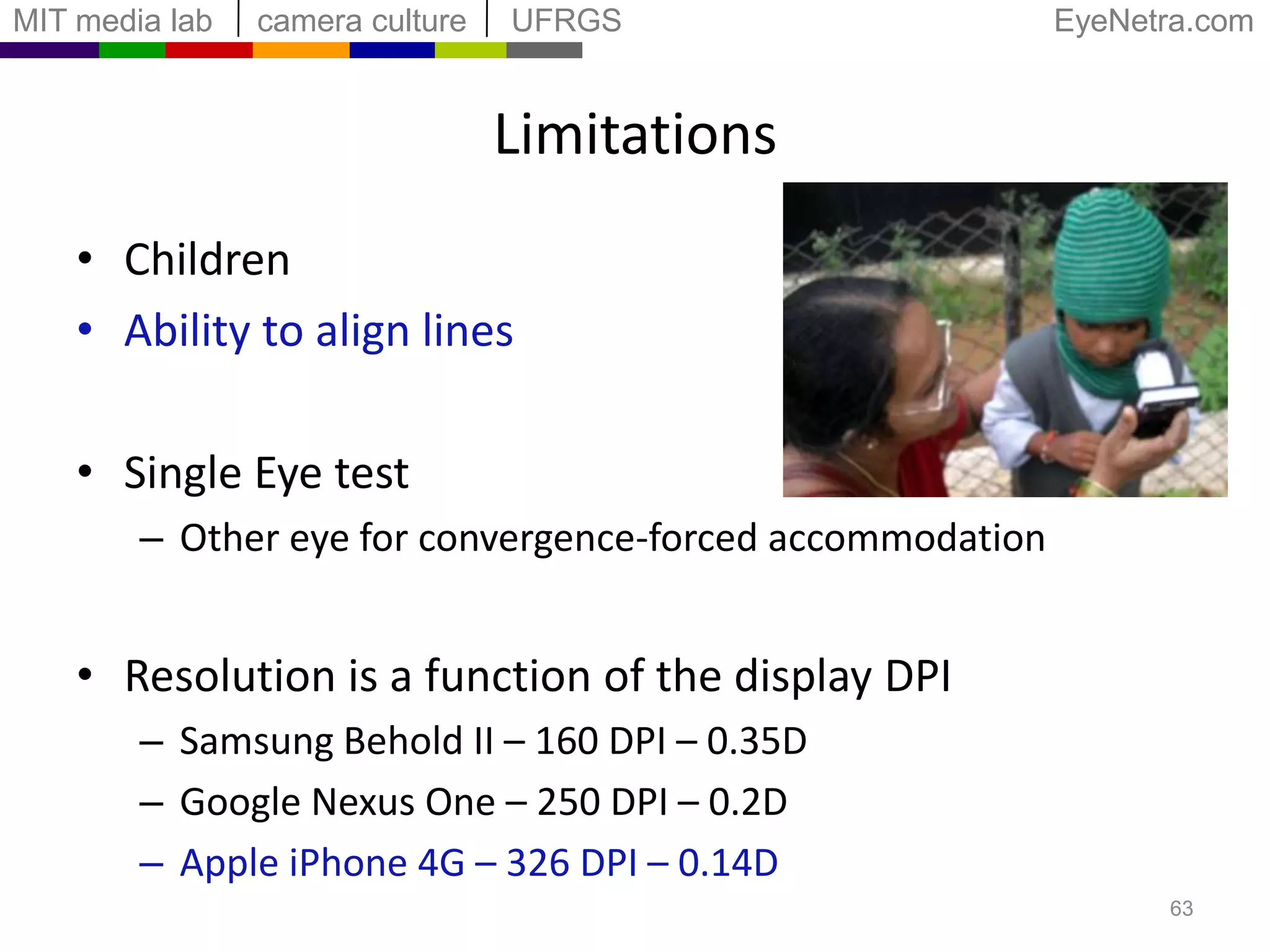 MIT media lab | camera culture | UFRGS

EyeNetra.com

Limitations

• Children
• Ability to align lines

• Single Eye test
– Other eye for convergence-forced accommodation

• Resolution is a function of the display DPI
– Samsung Behold II – 160 DPI – 0.35D
– Google Nexus One – 250 DPI – 0.2D
– Apple iPhone 4G – 326 DPI – 0.14D

63